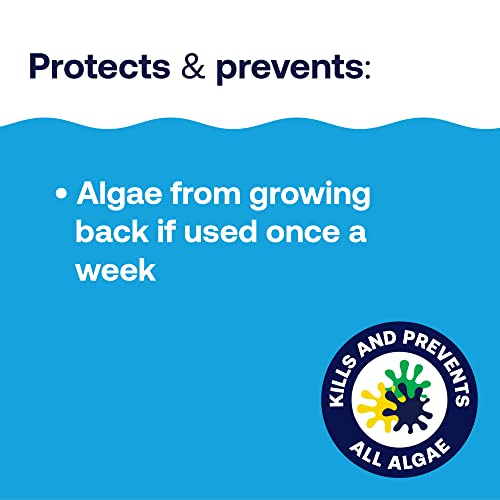 Protects & prevents:

• Algae from growing back if used once a week

KILLS AND PREVENTS ALL ALGAE